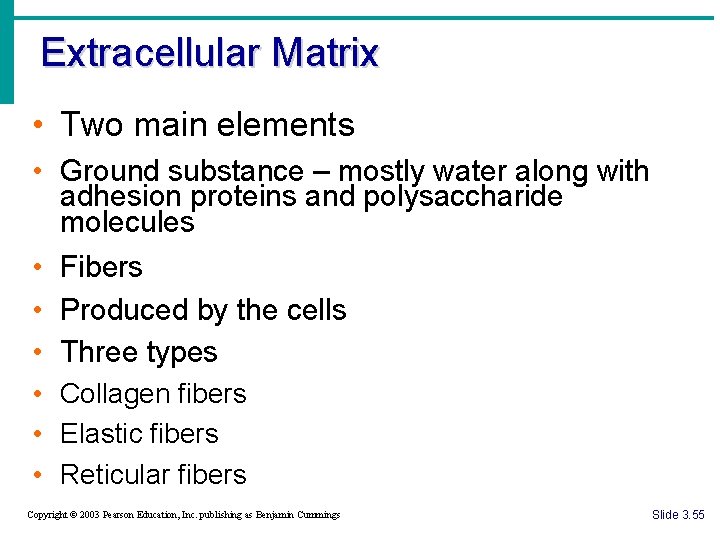 Extracellular Matrix

• Two main elements
• Ground substance – mostly water along with adhesion proteins and polysaccharide molecules
• Fibers
• Produced by the cells
• Three types
• Collagen fibers
• Elastic fibers
• Reticular fibers

Copyright © 2003 Pearson Education, Inc. publishing as Benjamin Cummings

Slide 3.55